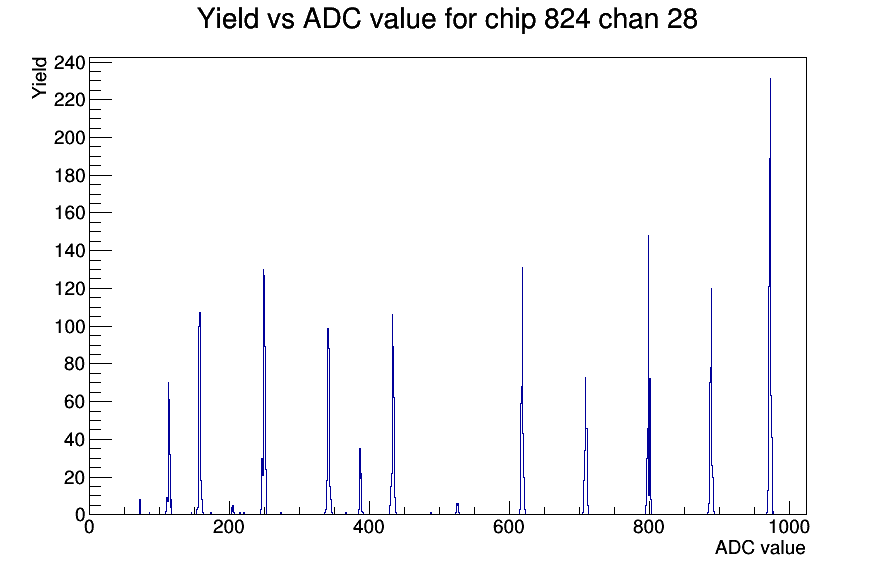 Yield vs ADC value for chip 824 chan 28

Yield

240
220
200
180
160
140
120
100
80
60
40
20
0

0
200
400
600
800
1000

ADC value